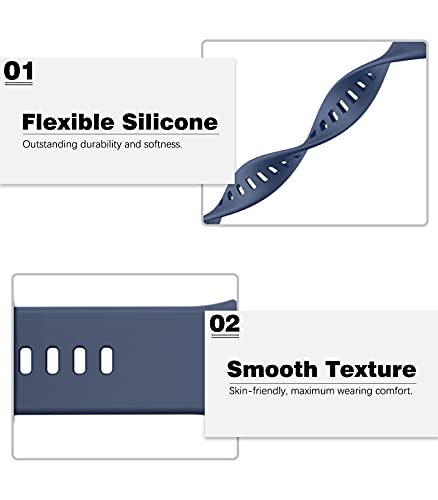 01

Flexible Silicone

Outstanding durability and softness.

02

Smooth Texture

Skin-friendly, maximum wearing comfort.